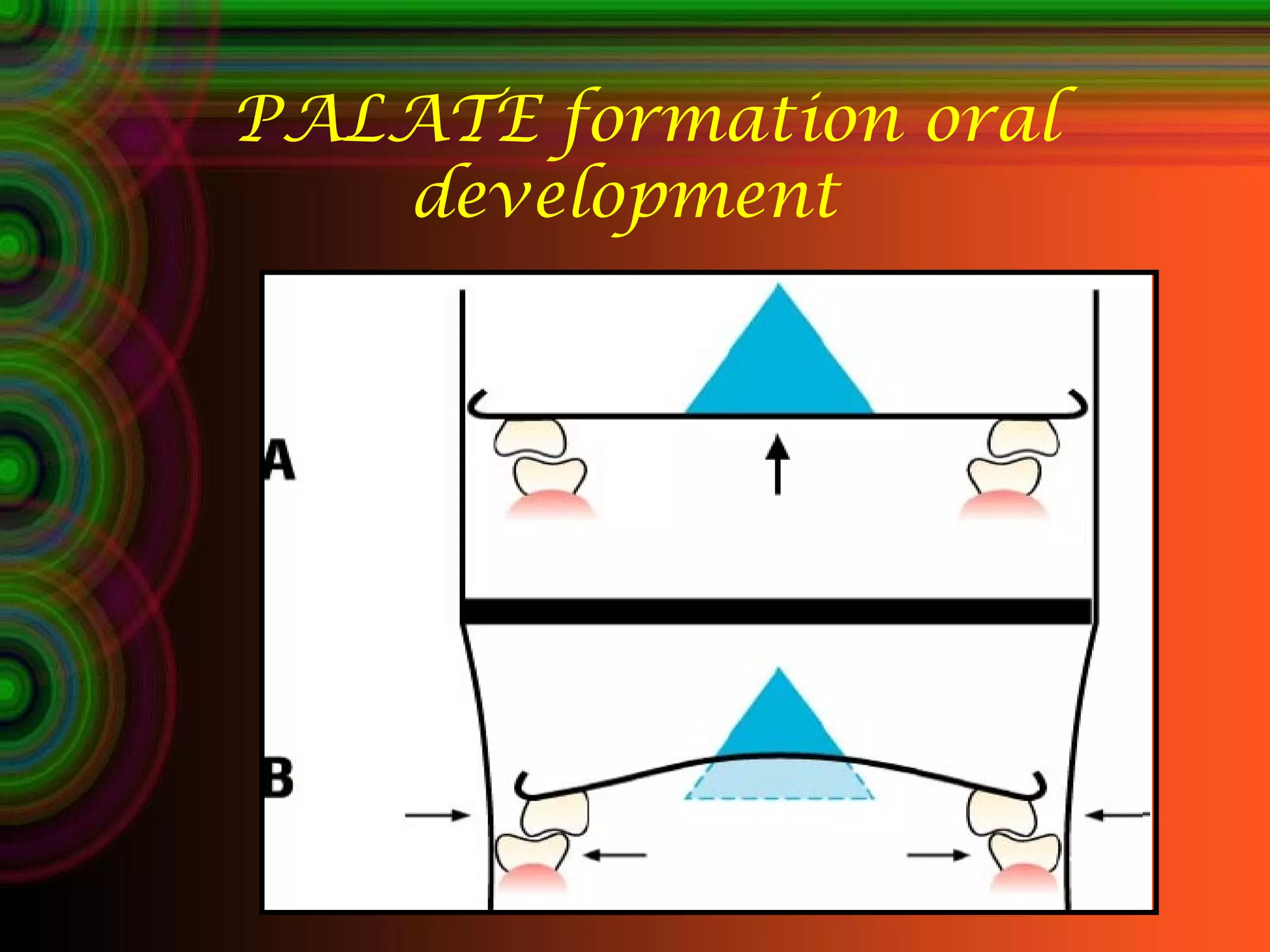 PALATE formation oral development

A

B